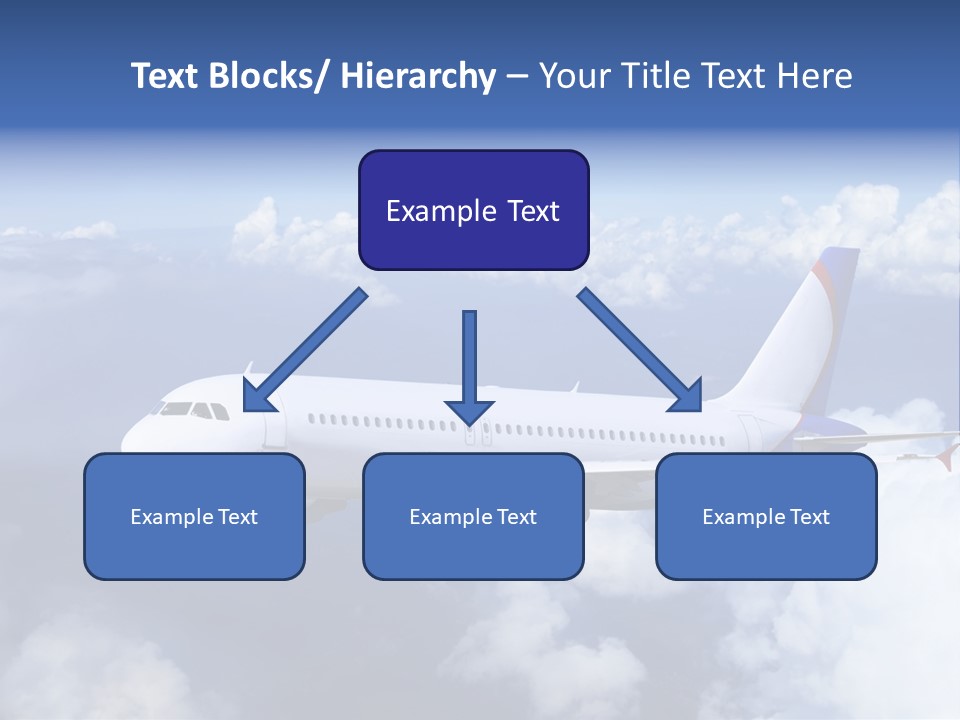 Text Blocks/ Hierarchy – Your Title Text Here

Example Text

Example Text

Example Text

Example Text